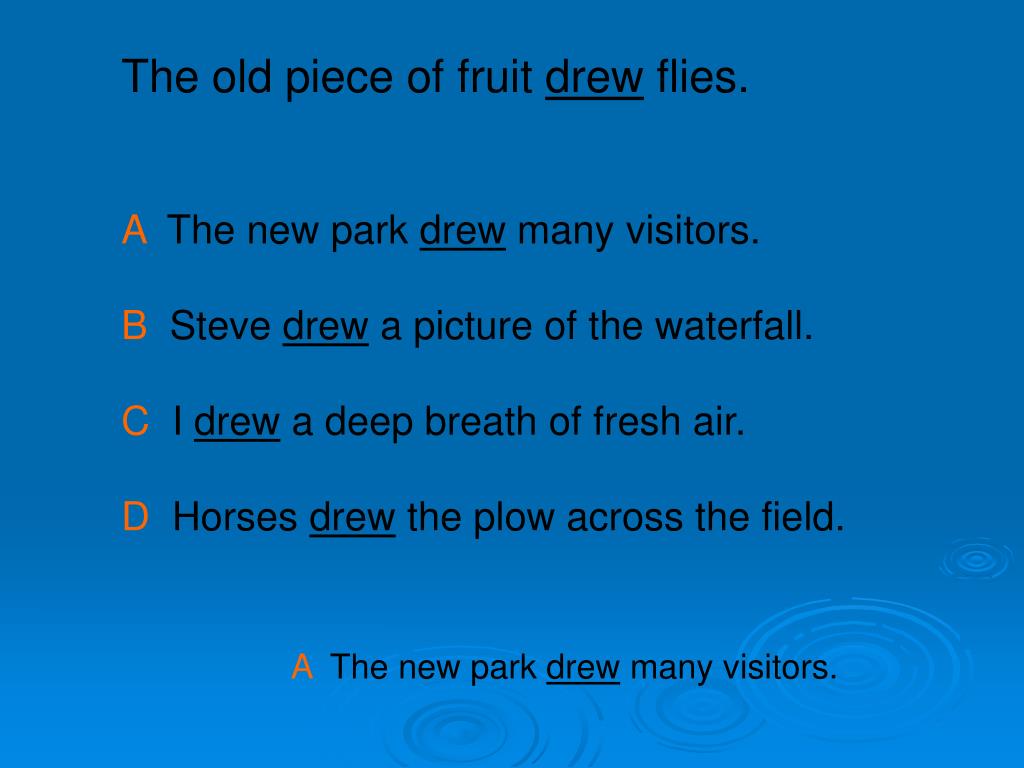 The old piece of fruit drew flies.

A The new park drew many visitors.

B Steve drew a picture of the waterfall.

C I drew a deep breath of fresh air.

D Horses drew the plow across the field.

A The new park drew many visitors.